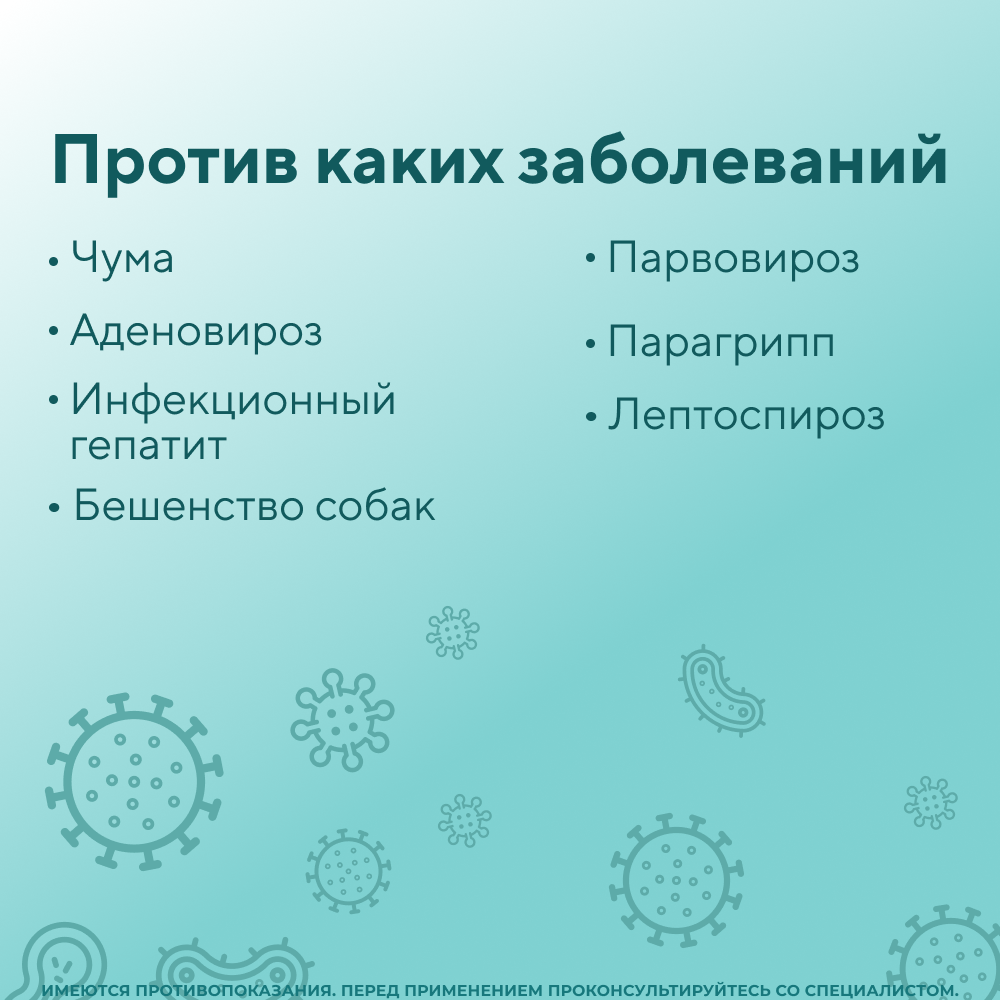 Против каких заболеваний

• Чума
• Аденовироз
• Инфекционный гепатит
• Бешенство собак

• Парвовироз
• Парагрипп
• Лептоспироз

ИМЕЮТСЯ ПРОТИВОПОКАЗАНИЯ. ПЕРЕД ПРИМЕНЕНИЕМ ПРОКОНСУЛЬТИРУЙТЕСЬ СО СПЕЦИАЛИСТОМ.